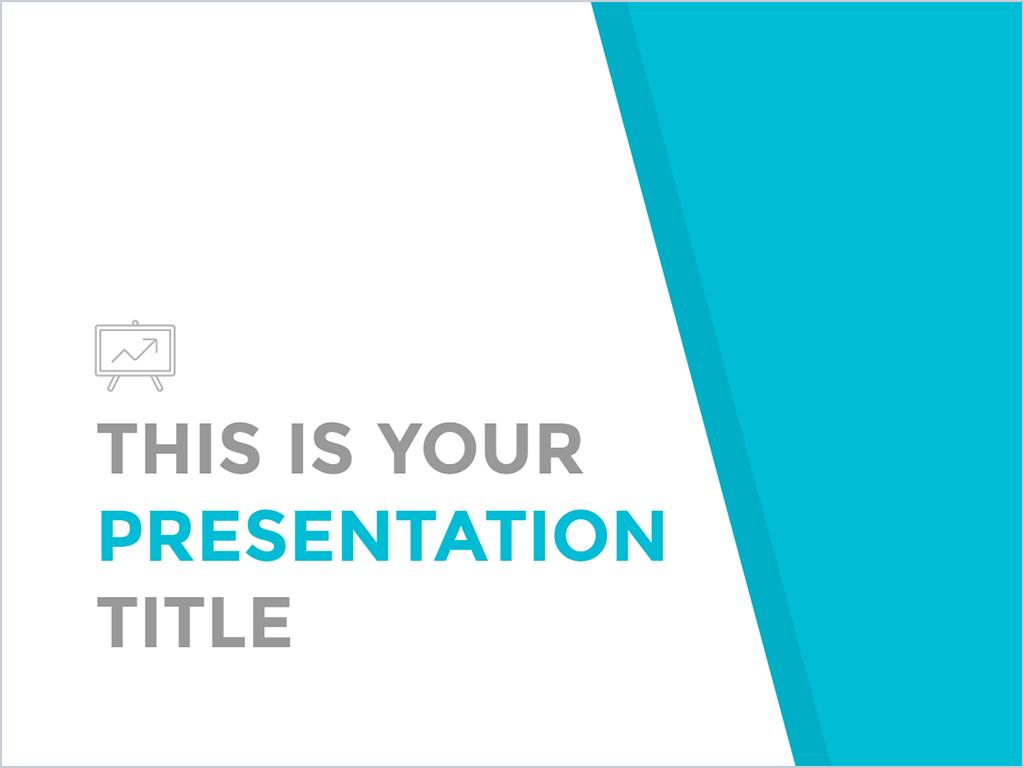 THIS IS YOUR PRESENTATION TITLE